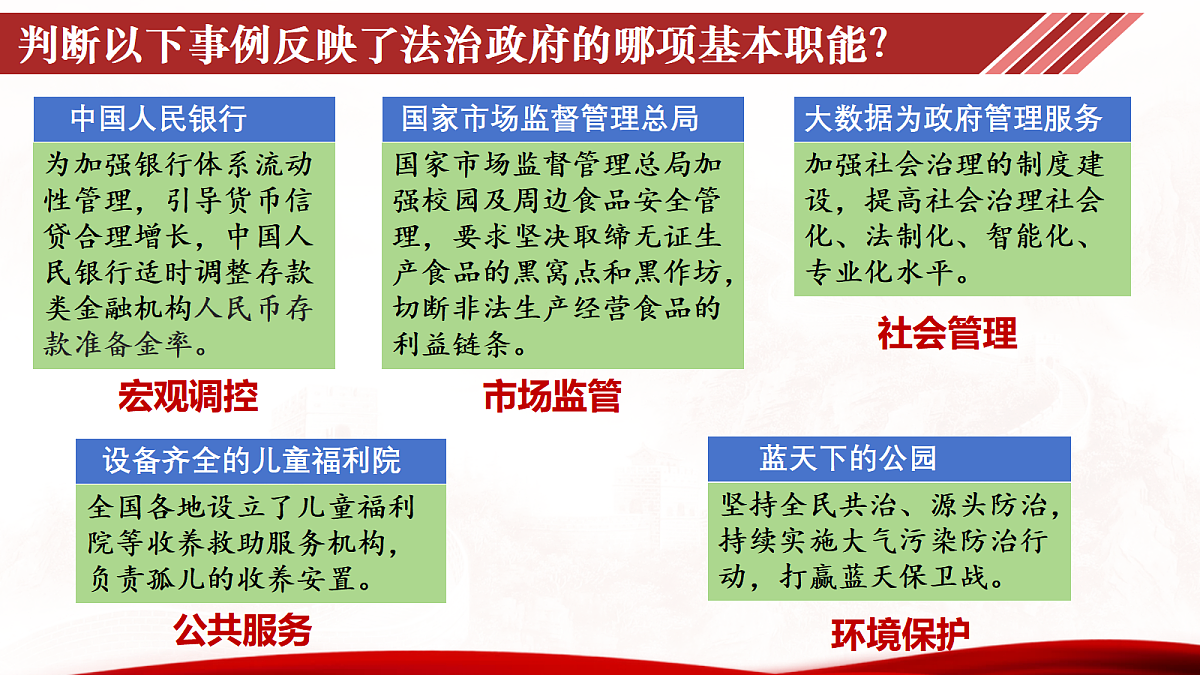 判断以下事例反映了法治政府的哪项基本职能？

中国人民银行

为加强银行体系流动性管理，引导货币信贷合理增长，中国人民银行适时调整存款类金融机构人民币存款准备金率。

宏观调控

国家市场监督管理总局

国家市场监督管理总局加强校园及周边食品安全管理，要求坚决取缔无证生产食品的黑窝点和黑作坊，切断非法生产经营食品的利益链条。

市场监管

大数据为政府管理服务

加强社会治理的制度建设，提高社会治理社会化、法制化、智能化、专业化水平。

社会管理

设备齐全的儿童福利院

全国各地设立了儿童福利院等收养救助服务机构，负责孤儿的收养安置。

公共服务

蓝天下的公园

坚持全民共治、源头防治，持续实施大气污染防治行动，打赢蓝天保卫战。

环境保护